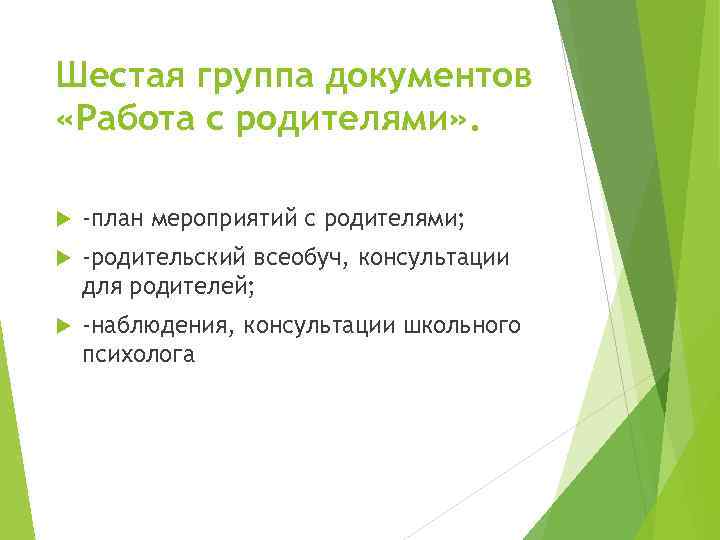 Шестая группа документов «Работа с родителями».

-план мероприятий с родителями;

-родительский всеобуч, консультации для родителей;

-наблюдения, консультации школьного психолога